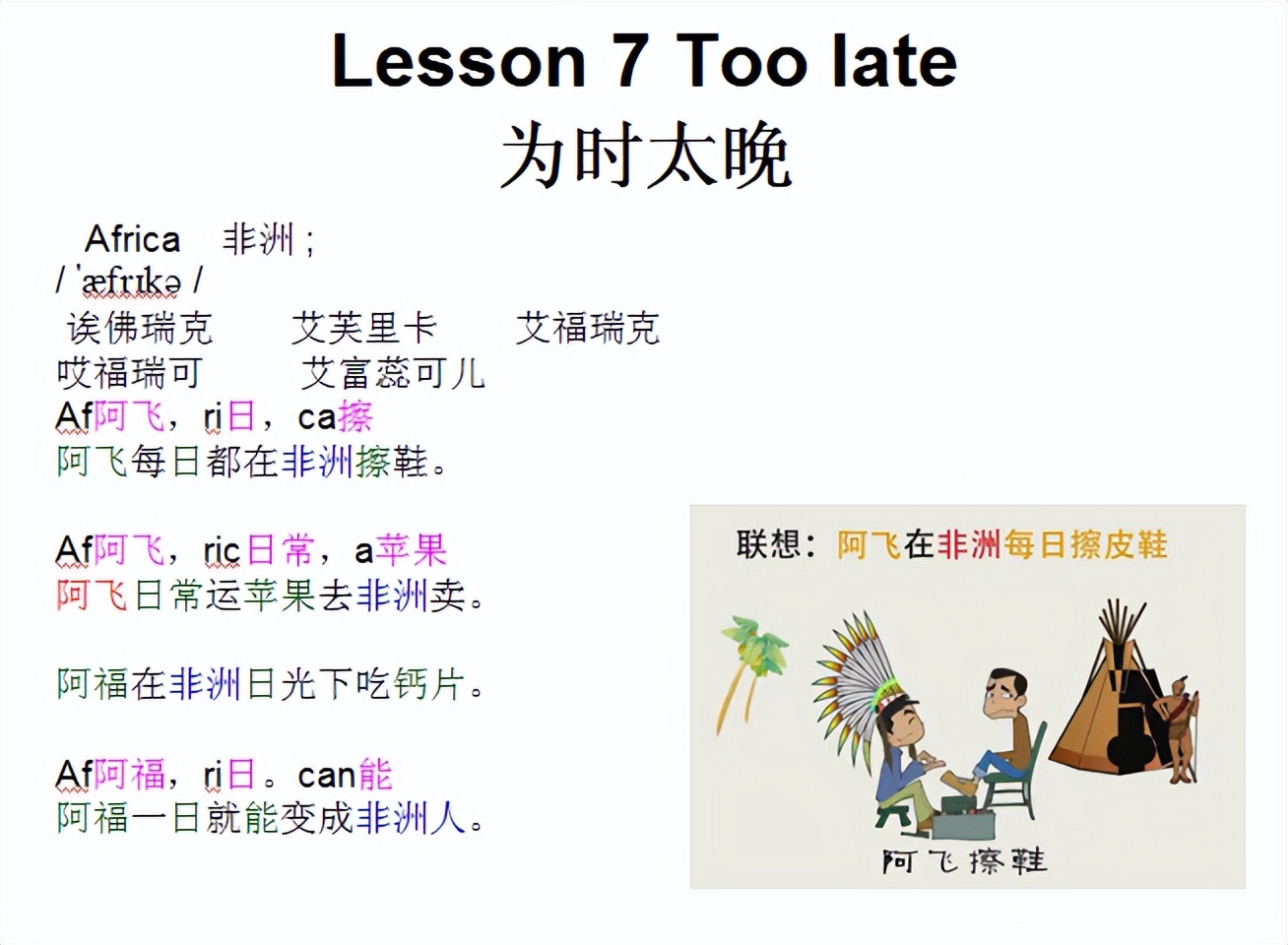 Lesson 7 Too late
为时太晚

Africa 非洲；
/ 'æfrɪkə /
诶佛瑞克 艾芙里卡 艾福瑞克
哎福瑞可 艾富蕊可儿
Af阿飞，ri日，ca擦
阿飞每日都在非洲擦鞋。

Af阿飞，ric日常，a苹果
阿飞日常运苹果去非洲卖。

阿福在非洲日光下吃钙片。

Af阿福，ri日。can能
阿福一日就能变成非洲人。

联想：阿飞在非洲每日擦皮鞋

阿飞擦鞋